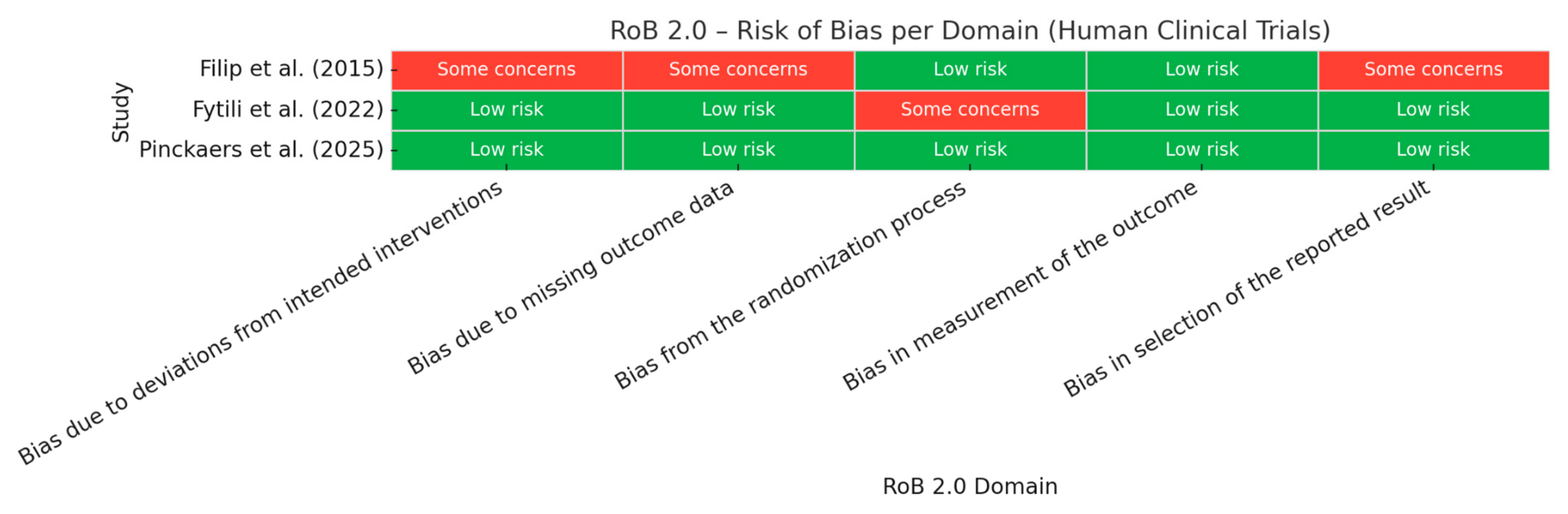 RoB 2.0 – Risk of Bias per Domain (Human Clinical Trials)

Study

| | Bias due to deviations from intended interventions | Bias due to missing outcome data | Bias from the randomization process | Bias in measurement of the outcome | Bias in selection of the reported result |
|---|---|---|---|---|---|
| Filip et al. (2015) | Some concerns | Some concerns | Low risk | Low risk | Some concerns |
| Fytili et al. (2022) | Low risk | Low risk | Some concerns | Low risk | Low risk |
| Pinckaers et al. (2025) | Low risk | Low risk | Low risk | Low risk | Low risk |

RoB 2.0 Domain